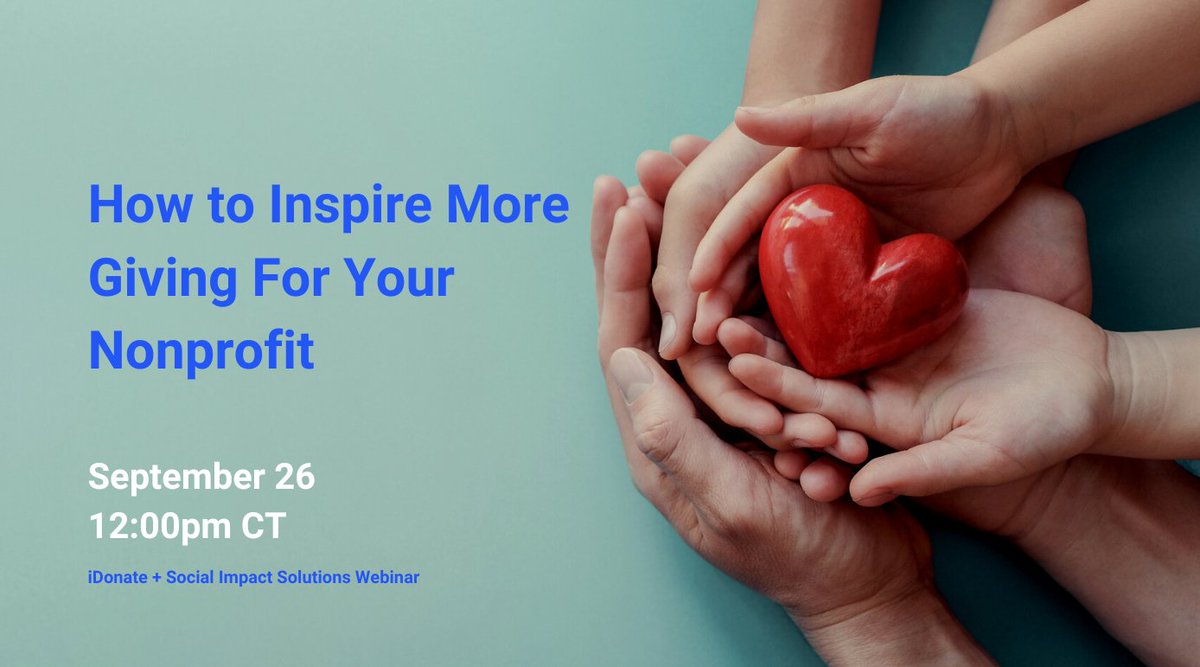 How to Inspire More Giving For Your Nonprofit

September 26
12:00pm CT

iDonate + Social Impact Solutions Webinar